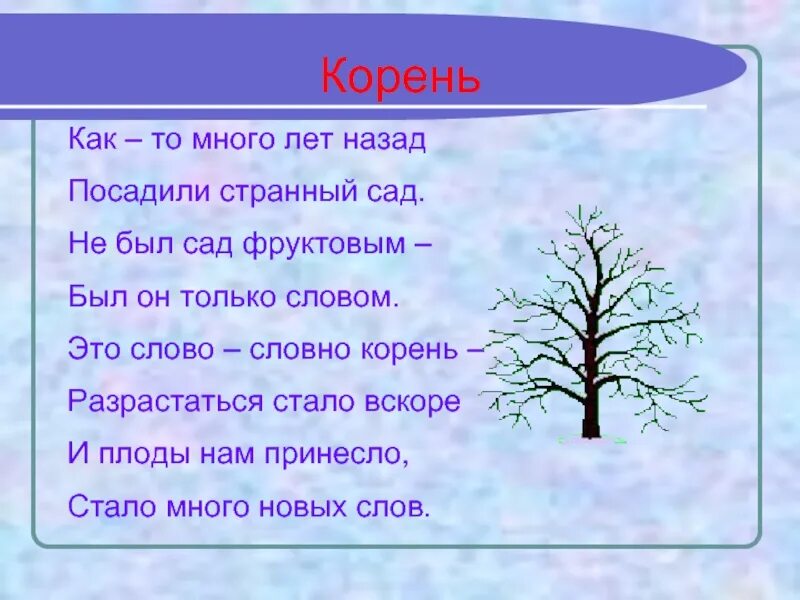 Корень

Как – то много лет назад
Посадили странный сад.
Не был сад фруктовым –
Был он только словом.
Это слово – словно корень –
Разрастаться стало вскоре
И плоды нам принесло,
Стало много новых слов.